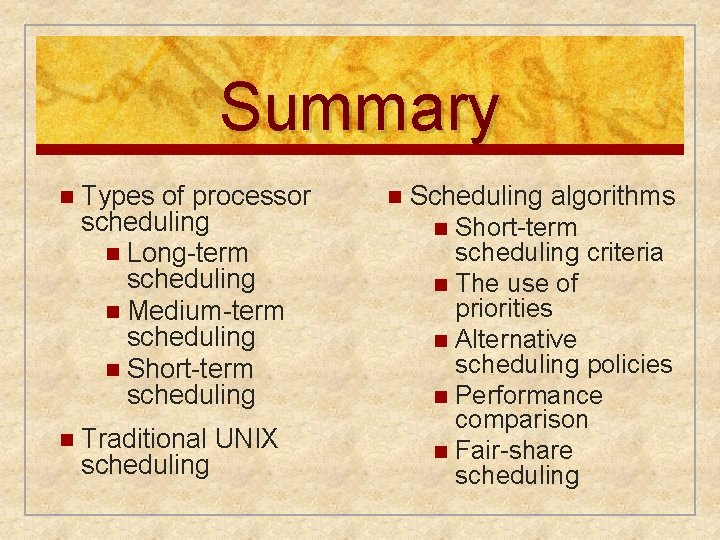 Summary

- Types of processor scheduling
  - Long-term scheduling
  - Medium-term scheduling
  - Short-term scheduling
- Traditional UNIX scheduling

- Scheduling algorithms
  - Short-term scheduling criteria
  - The use of priorities
  - Alternative scheduling policies
  - Performance comparison
  - Fair-share scheduling